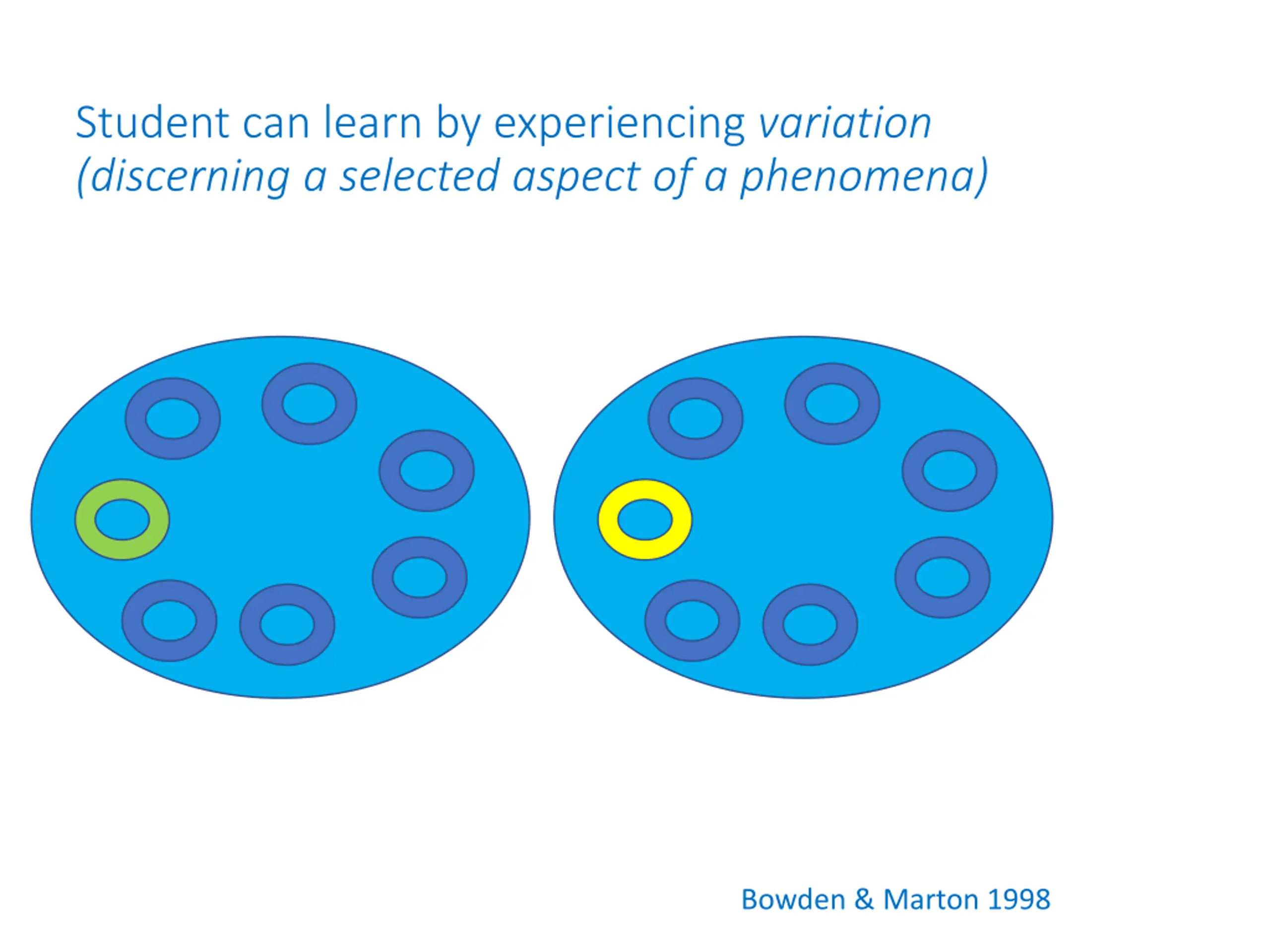 Student can learn by experiencing variation (discerning a selected aspect of a phenomena)

Bowden & Marton 1998